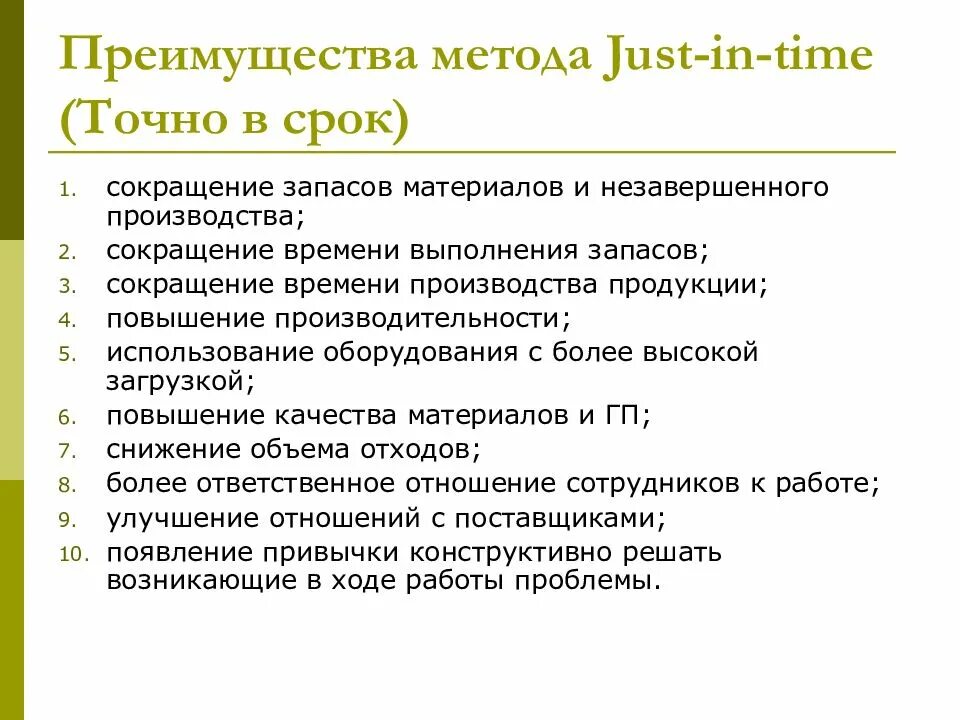 Преимущества метода Just-in-time (Точно в срок)

1. сокращение запасов материалов и незавершенного производства;
2. сокращение времени выполнения запасов;
3. сокращение времени производства продукции;
4. повышение производительности;
5. использование оборудования с более высокой загрузкой;
6. повышение качества материалов и ГП;
7. снижение объема отходов;
8. более ответственное отношение сотрудников к работе;
9. улучшение отношений с поставщиками;
10. появление привычки конструктивно решать возникающие в ходе работы проблемы.